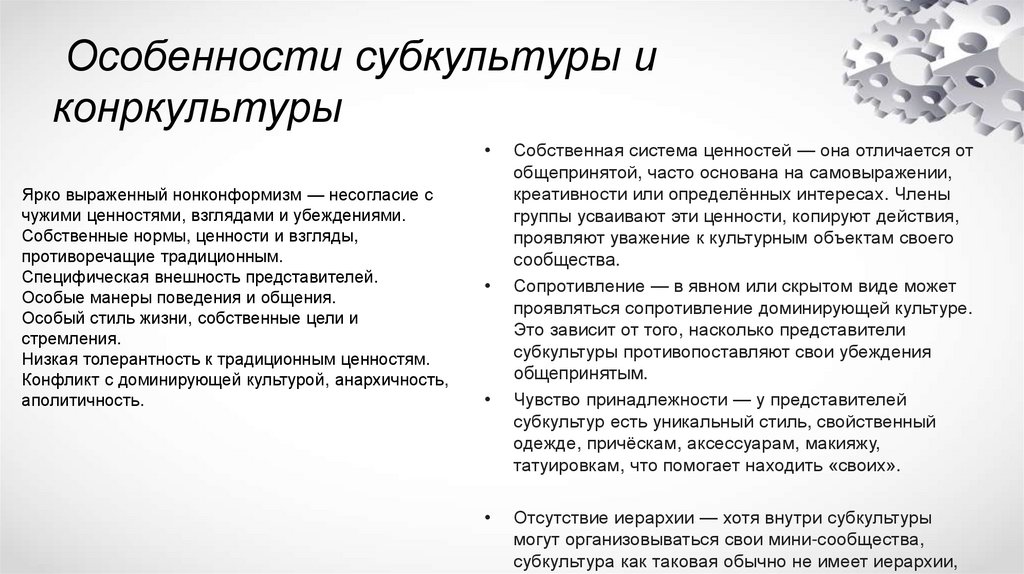 Особенности субкультуры и конркультуры

Ярко выраженный нонконформизм — несогласие с чужими ценностями, взглядами и убеждениями.
Собственные нормы, ценности и взгляды, противоречащие традиционным.
Специфическая внешность представителей.
Особые манеры поведения и общения.
Особый стиль жизни, собственные цели и стремления.
Низкая толерантность к традиционным ценностям.
Конфликт с доминирующей культурой, анархичность, аполитичность.

• Собственная система ценностей — она отличается от общепринятой, часто основана на самовыражении, креативности или определённых интересах. Члены группы усваивают эти ценности, копируют действия, проявляют уважение к культурным объектам своего сообщества.
• Сопротивление — в явном или скрытом виде может проявляться сопротивление доминирующей культуре. Это зависит от того, насколько представители субкультуры противопоставляют свои убеждения общепринятым.
• Чувство принадлежности — у представителей субкультур есть уникальный стиль, свойственный одежде, причёскам, аксессуарам, макияжу, татуировкам, что помогает находить «своих».
• Отсутствие иерархии — хотя внутри субкультуры могут организовываться свои мини-сообщества, субкультура как таковая обычно не имеет иерархии,